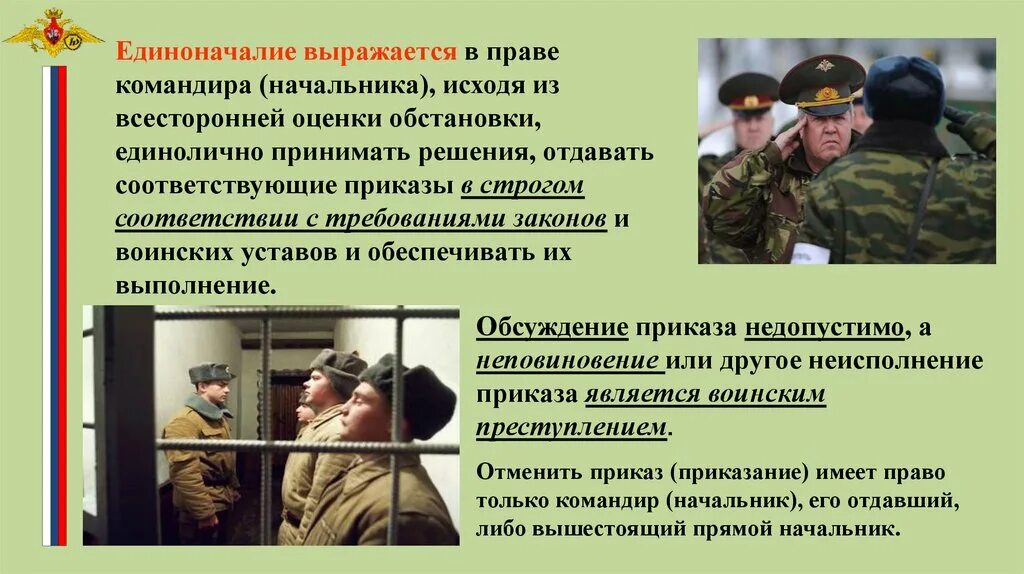 Единоначалие выражается в праве командира (начальника), исходя из всесторонней оценки обстановки, единолично принимать решения, отдавать соответствующие приказы в строгом соответствии с требованиями законов и воинских уставов и обеспечивать их выполнение.

Обсуждение приказа недопустимо, а неповиновение или другое неисполнение приказа является воинским преступлением.

Отменить приказ (приказание) имеет право только командир (начальник), его отдавший, либо вышестоящий прямой начальник.